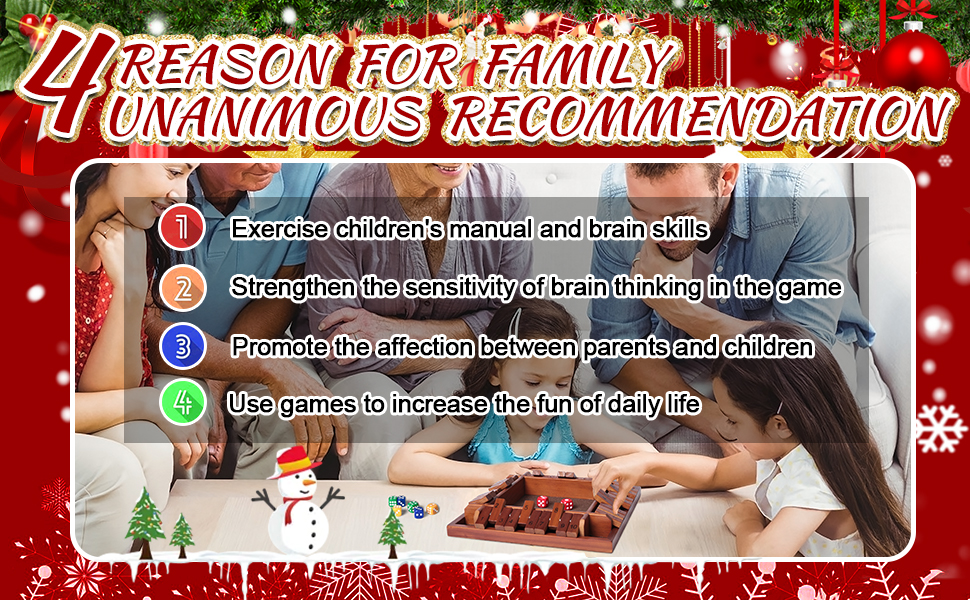 4 REASON FOR FAMILY UNANIMOUS RECOMMENDATION

1 Exercise children's manual and brain skills

2 Strengthen the sensitivity of brain thinking in the game

3 Promote the affection between parents and children

4 Use games to increase the fun of daily life